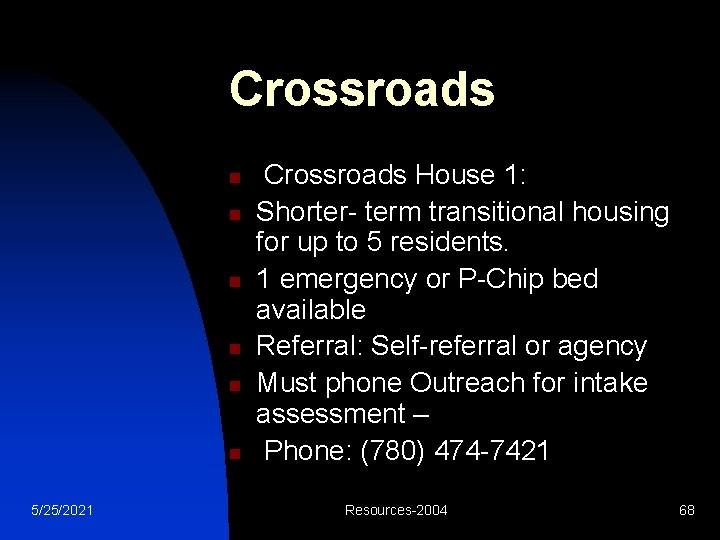 Crossroads

- Crossroads House 1:
- Shorter- term transitional housing for up to 5 residents.
- 1 emergency or P-Chip bed available
- Referral: Self-referral or agency
- Must phone Outreach for intake assessment –
- Phone: (780) 474-7421

5/25/2021

Resources-2004

68